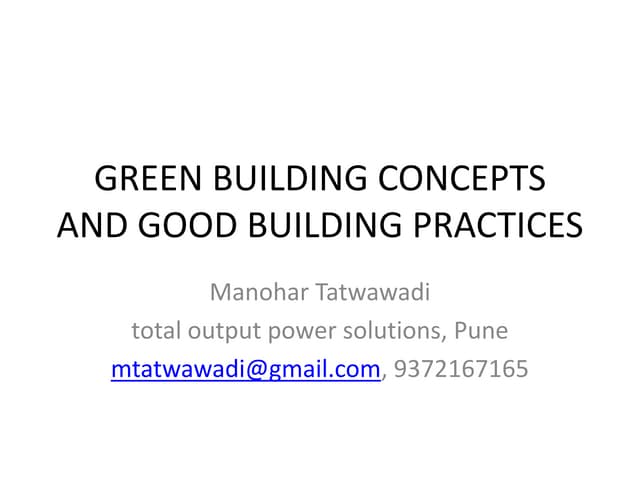 GREEN BUILDING CONCEPTS AND GOOD BUILDING PRACTICES

Manohar Tatwawadi

total output power solutions, Pune

mtatwawadi@gmail.com, 9372167165